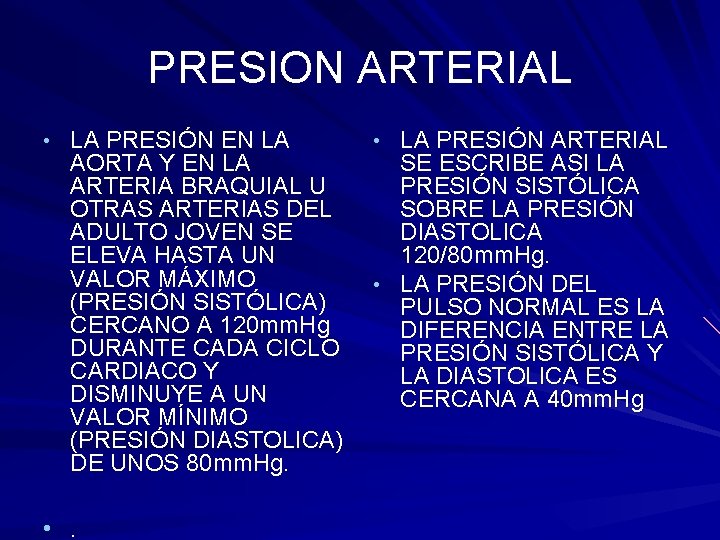 PRESION ARTERIAL

• LA PRESIÓN EN LA AORTA Y EN LA ARTERIA BRAQUIAL U OTRAS ARTERIAS DEL ADULTO JOVEN SE ELEVA HASTA UN VALOR MÁXIMO (PRESIÓN SISTÓLICA) CERCANO A 120mmHg DURANTE CADA CICLO CARDIACO Y DISMINUYE A UN VALOR MÍNIMO (PRESIÓN DIASTOLICA) DE UNOS 80mmHg.

• .

• LA PRESIÓN ARTERIAL SE ESCRIBE ASI LA PRESIÓN SISTÓLICA SOBRE LA PRESIÓN DIASTOLICA 120/80mmHg.

• LA PRESIÓN DEL PULSO NORMAL ES LA DIFERENCIA ENTRE LA PRESIÓN SISTÓLICA Y LA DIASTOLICA ES CERCANA A 40mmHg